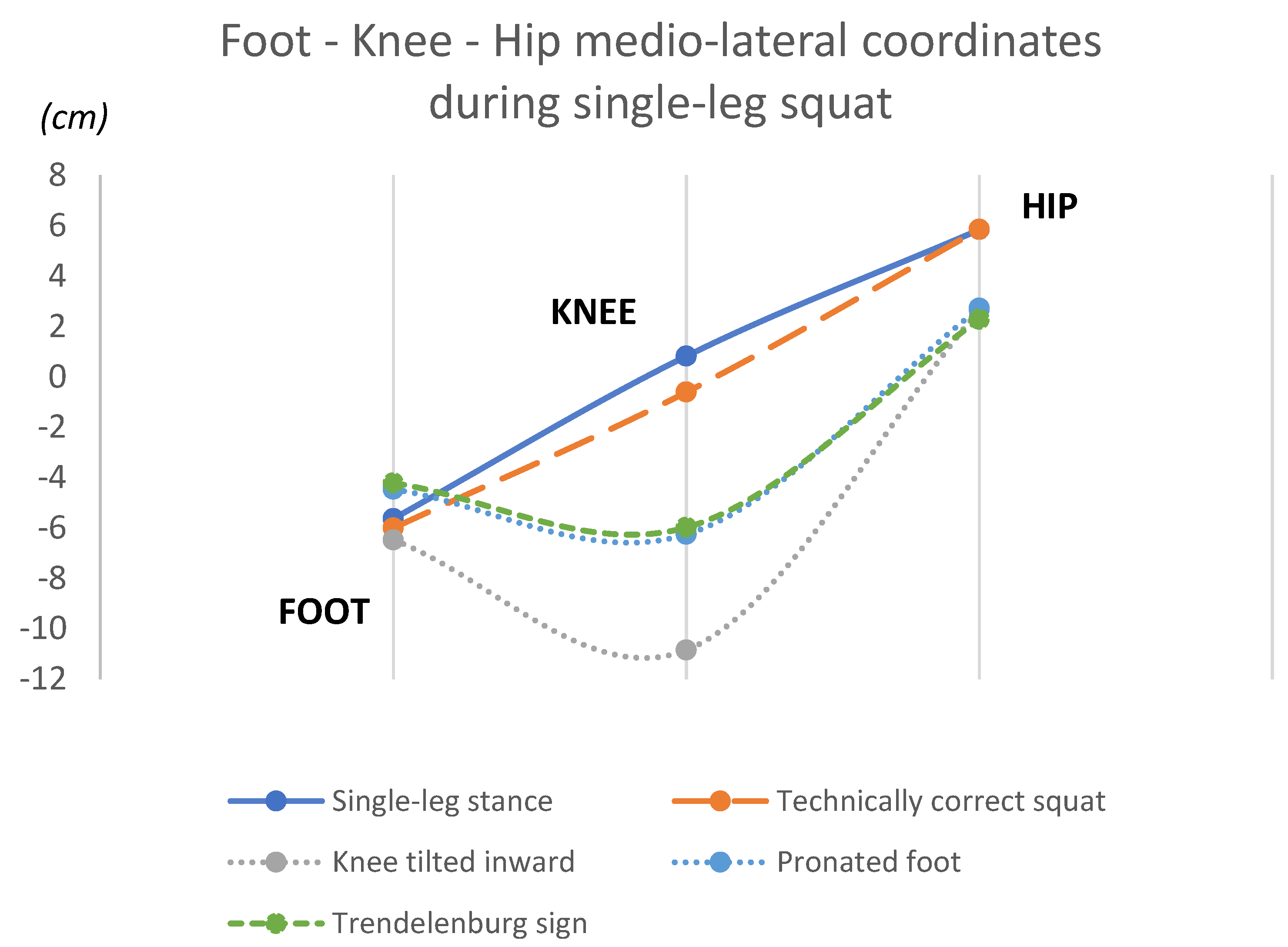 Foot - Knee - Hip medio-lateral coordinates during single-leg squat

(cm)

8
6
4
2
0
-2
-4
-6
-8
-10
-12

HIP

KNEE

FOOT

Single-leg stance
Technically correct squat
Knee tilted inward
Pronated foot
Trendelenburg sign